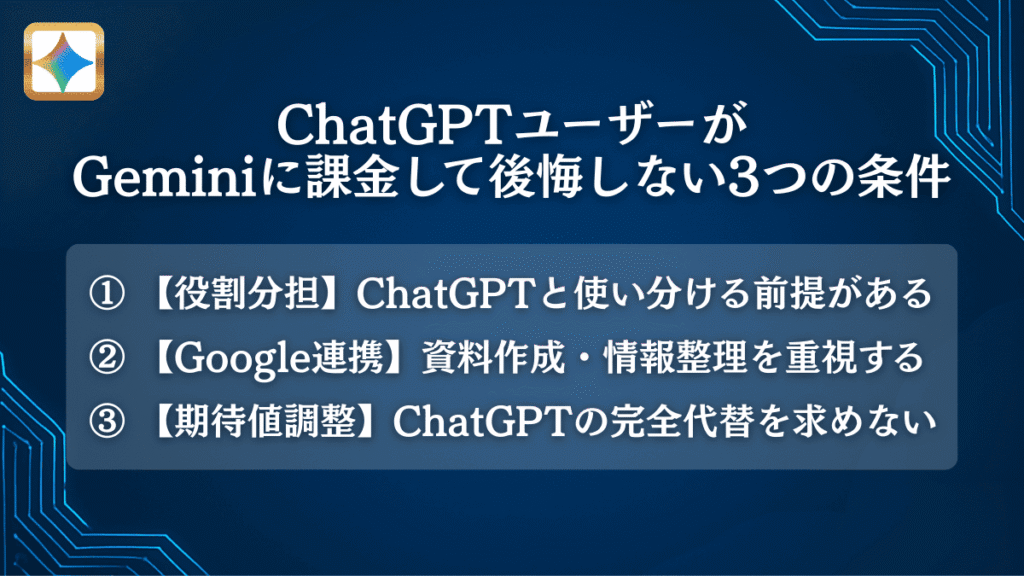 ChatGPTユーザーが
Geminiに課金して後悔しない3つの条件

① 【役割分担】ChatGPTと使い分ける前提がある
② 【Google連携】資料作成・情報整理を重視する
③ 【期待値調整】ChatGPTの完全代替を求めない